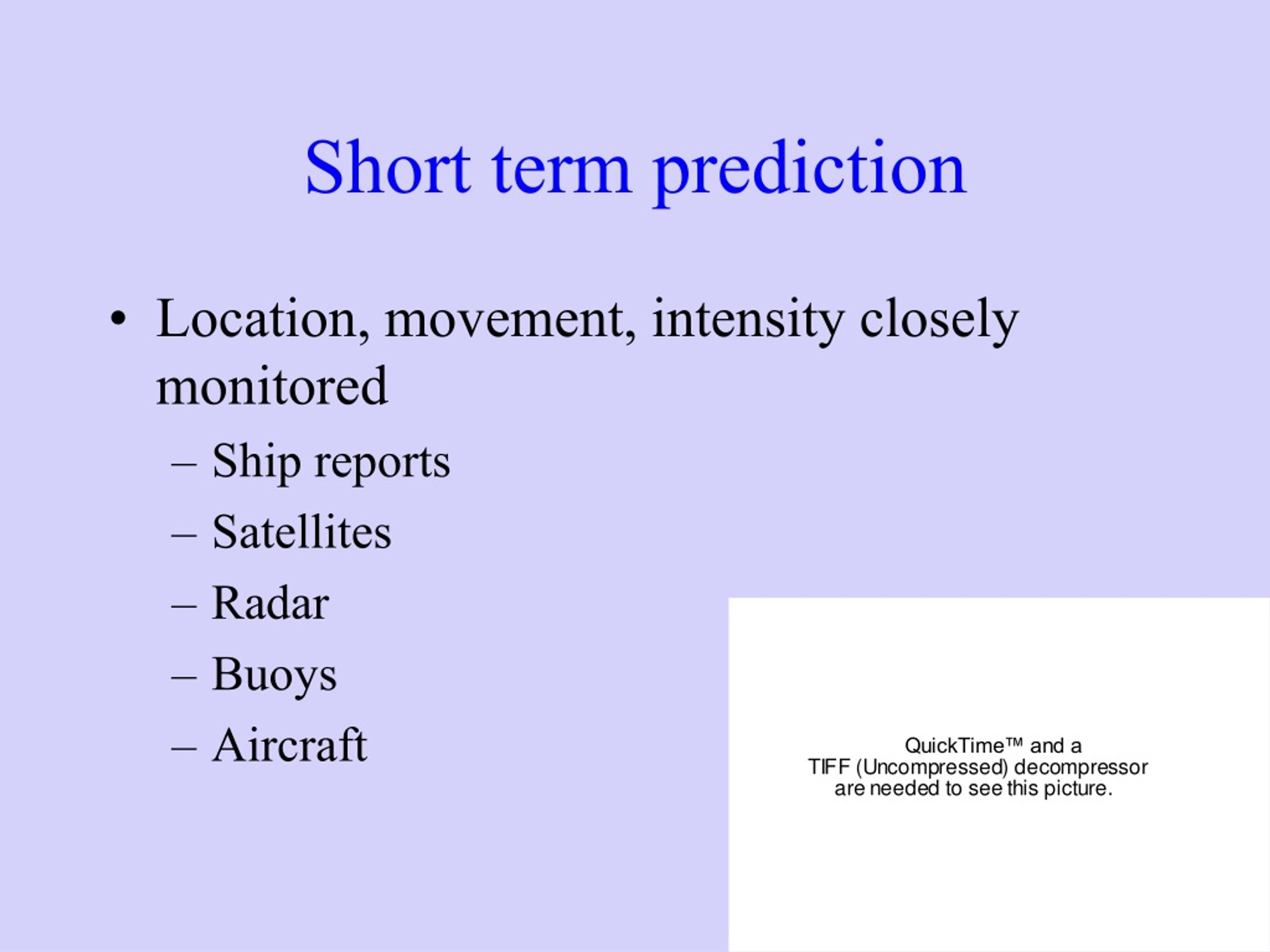 Short term prediction

• Location, movement, intensity closely monitored
– Ship reports
– Satellites
– Radar
– Buoys
– Aircraft

QuickTime™ and a TIFF (Uncompressed) decompressor are needed to see this picture.